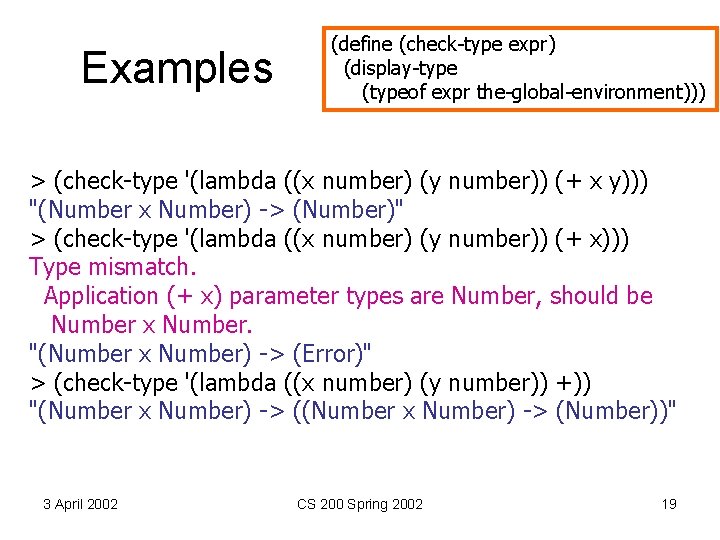 Examples

(define (check-type expr)
  (display-type
    (typeof expr the-global-environment)))

> (check-type '(lambda ((x number) (y number)) (+ x y)))
"(Number x Number) -> (Number)"
> (check-type '(lambda ((x number) (y number)) (+ x)))
Type mismatch.
  Application (+ x) parameter types are Number, should be Number x Number.
"(Number x Number) -> (Error)"
> (check-type '(lambda ((x number) (y number)) +))
"(Number x Number) -> ((Number x Number) -> (Number))"

3 April 2002

CS 200 Spring 2002

19